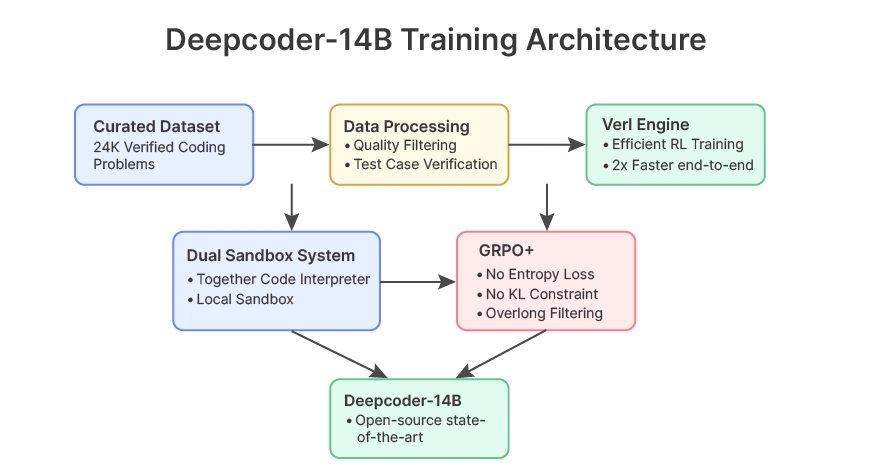 Deepcoder-14B Training Architecture

Curated Dataset
24K Verified Coding Problems

Data Processing
• Quality Filtering
• Test Case Verification

Verl Engine
• Efficient RL Training
• 2x Faster end-to-end

Dual Sandbox System
• Together Code Interpreter
• Local Sandbox

GRPO+
• No Entropy Loss
• No KL Constraint
• Overlong Filtering

Deepcoder-14B
• Open-source state-of-the-art